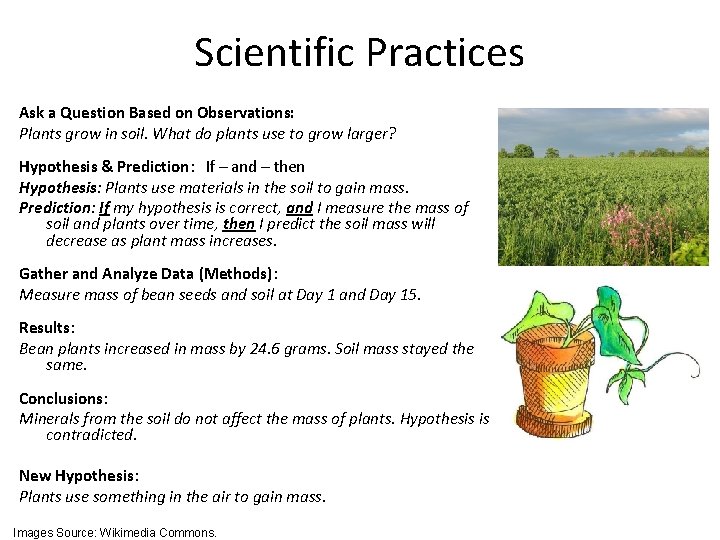 Scientific Practices

Ask a Question Based on Observations:
Plants grow in soil. What do plants use to grow larger?

Hypothesis & Prediction: If – and – then
Hypothesis: Plants use materials in the soil to gain mass.
Prediction: If my hypothesis is correct, and I measure the mass of soil and plants over time, then I predict the soil mass will decrease as plant mass increases.

Gather and Analyze Data (Methods):
Measure mass of bean seeds and soil at Day 1 and Day 15.

Results:
Bean plants increased in mass by 24.6 grams. Soil mass stayed the same.

Conclusions:
Minerals from the soil do not affect the mass of plants. Hypothesis is contradicted.

New Hypothesis:
Plants use something in the air to gain mass.

Images Source: Wikimedia Commons.